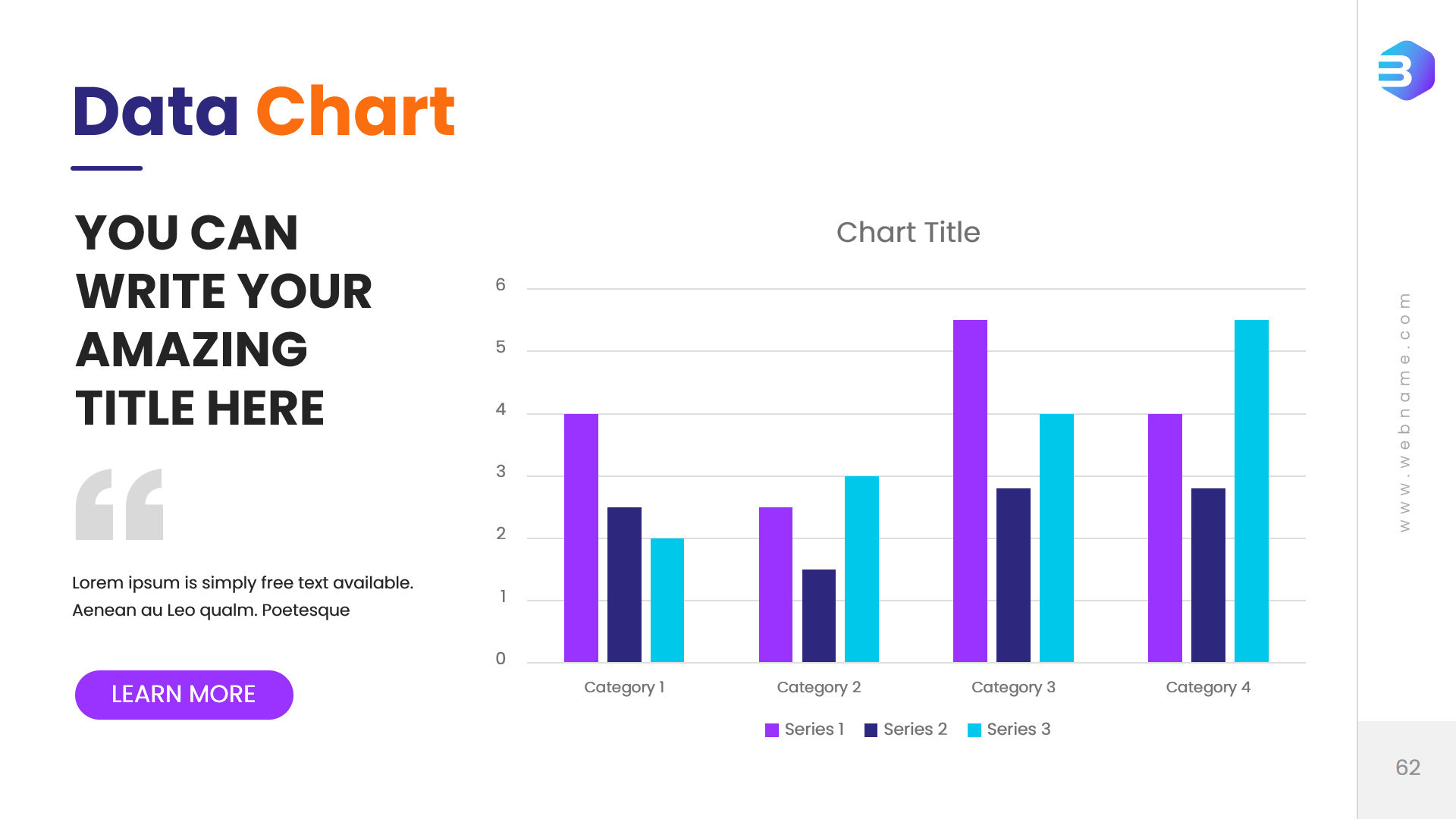 Data Chart

YOU CAN WRITE YOUR AMAZING TITLE HERE

Lorem ipsum is simply free text available. Aenean au Leo qualm. Poetesque

LEARN MORE

Chart Title

6
5
4
3
2
1
0

Category 1 Category 2 Category 3 Category 4

Series 1 Series 2 Series 3

www.webname.com

62